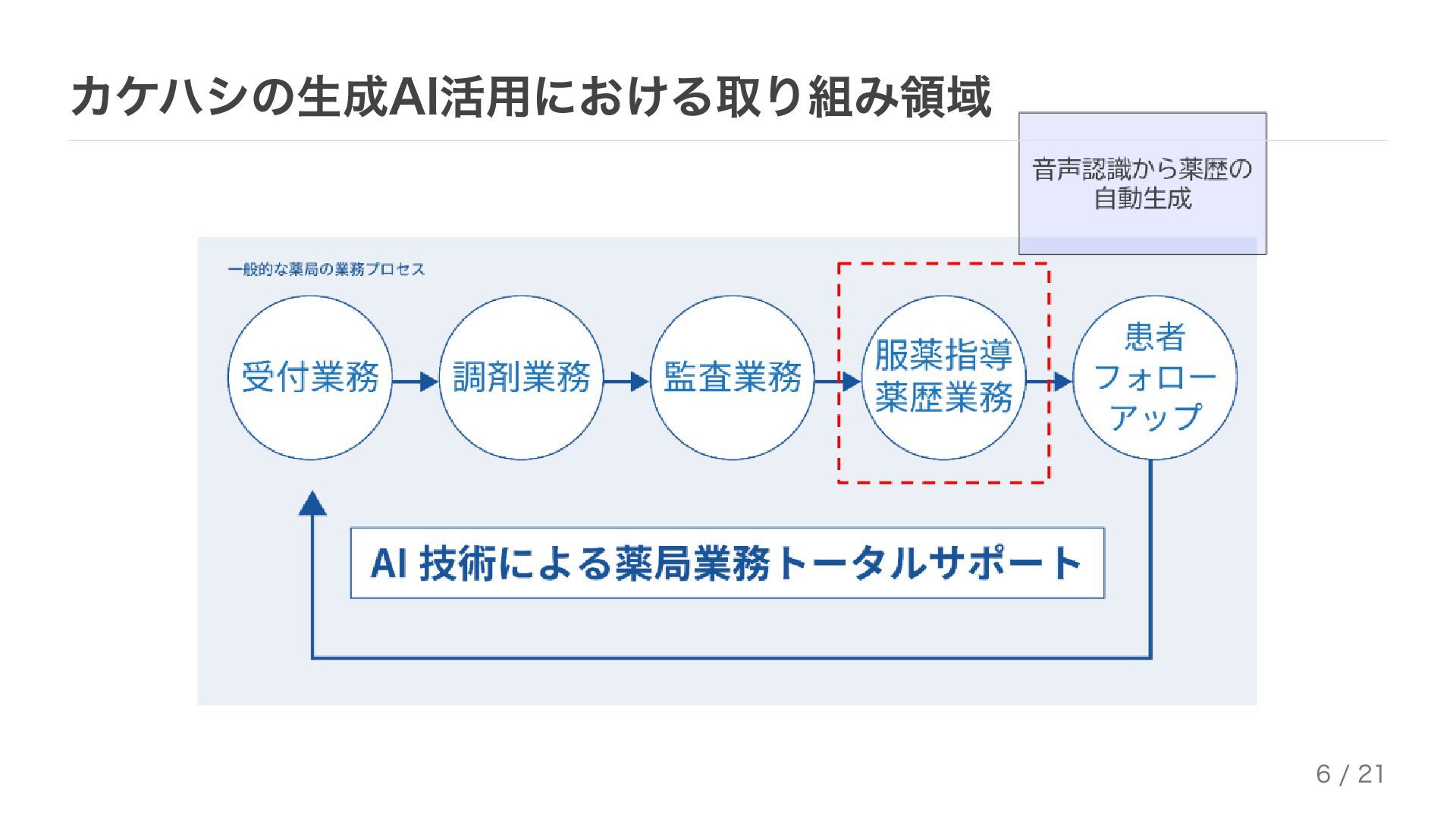 カケハシの生成AI活用における取り組み領域

音声認識から薬歴の自動生成

一般的な薬局の業務プロセス

受付業務

調剤業務

監査業務

服薬指導
薬歴業務

患者
フォロー
アップ

AI 技術による薬局業務トータルサポート

6 / 21